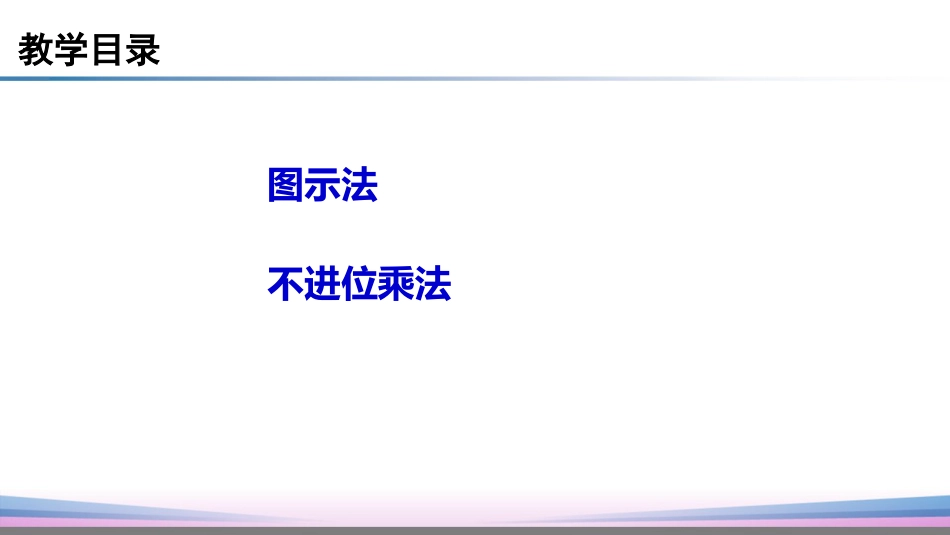 教学目录

图示法

不进位乘法